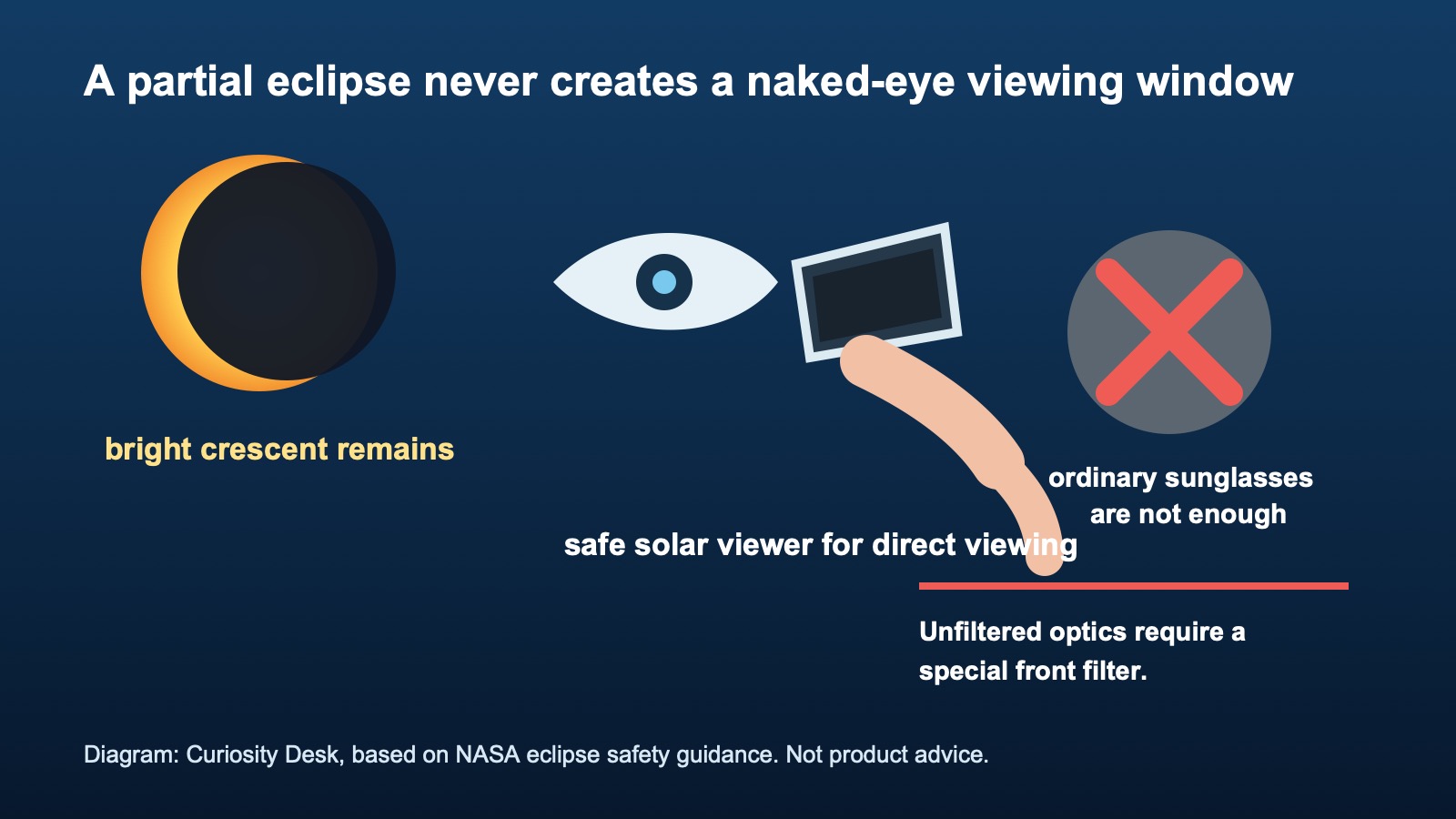 A partial eclipse never creates a naked-eye viewing window

bright crescent remains

safe solar viewer for direct viewing

ordinary sunglasses are not enough

Unfiltered optics require a special front filter.

Diagram: Curiosity Desk, based on NASA eclipse safety guidance. Not product advice.